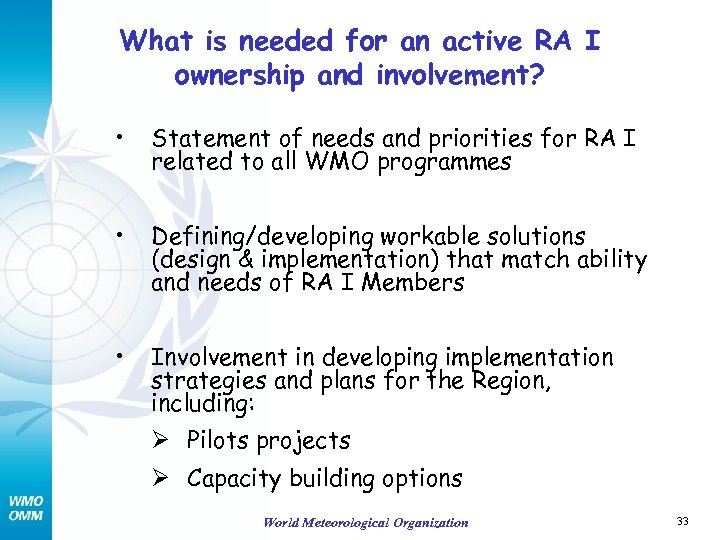 What is needed for an active RA I ownership and involvement?

• Statement of needs and priorities for RA I related to all WMO programmes

• Defining/developing workable solutions (design & implementation) that match ability and needs of RA I Members

• Involvement in developing implementation strategies and plans for the Region, including:

➢ Pilots projects

➢ Capacity building options

WMO
OMM

World Meteorological Organization

33